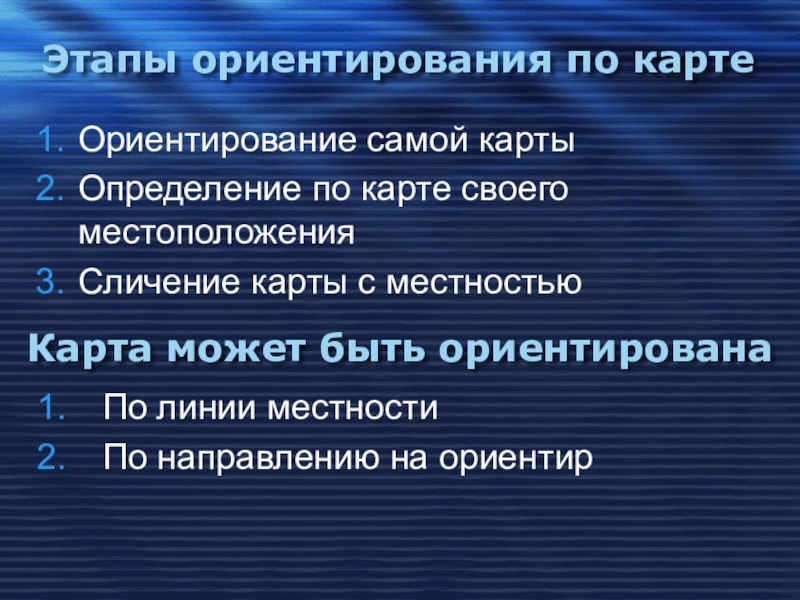 Этапы ориентирования по карте

1. Ориентирование самой карты
2. Определение по карте своего местоположения
3. Сличение карты с местностью

Карта может быть ориентирована

1. По линии местности
2. По направлению на ориентир